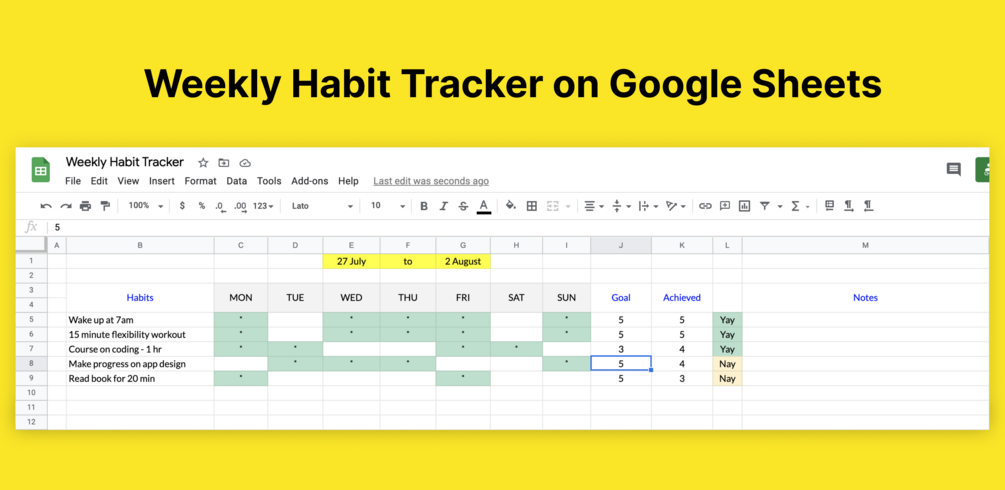 Weekly Habit Tracker on Google Sheets

Weekly Habit Tracker

File Edit View Insert Format Data Tools Add-ons Help Last edit was seconds ago

100% $ % .0 .00 123 Lato 10 B I S A

fx 5

| | A | B | C | D | E | F | G | H | I | J | K | L | M |
|---|---|---|---|---|---|---|---|---|---|---|---|---|---|
| 1 | | | | | 27 July | to | 2 August | | | | | | |
| 2 | | | | | | | | | | | | | |
| 3 | | Habits | MON | TUE | WED | THU | FRI | SAT | SUN | Goal | Achieved | | Notes |
| 4 | | | | | | | | | | | | | |
| 5 | | Wake up at 7am | * | | * | * | * | | * | 5 | 5 | Yay | |
| 6 | | 15 minute flexibility workout | * | | * | * | * | | * | 5 | 5 | Yay | |
| 7 | | Course on coding - 1 hr | * | * | | | * | * | | 3 | 4 | Yay | |
| 8 | | Make progress on app design | | * | * | * | | | * | 5 | 4 | Nay | |
| 9 | | Read book for 20 min | * | | | | * | | | 5 | 3 | Nay | |
| 10 | | | | | | | | | | | | | |
| 11 | | | | | | | | | | | | | |
| 12 | | | | | | | | | | | | | |